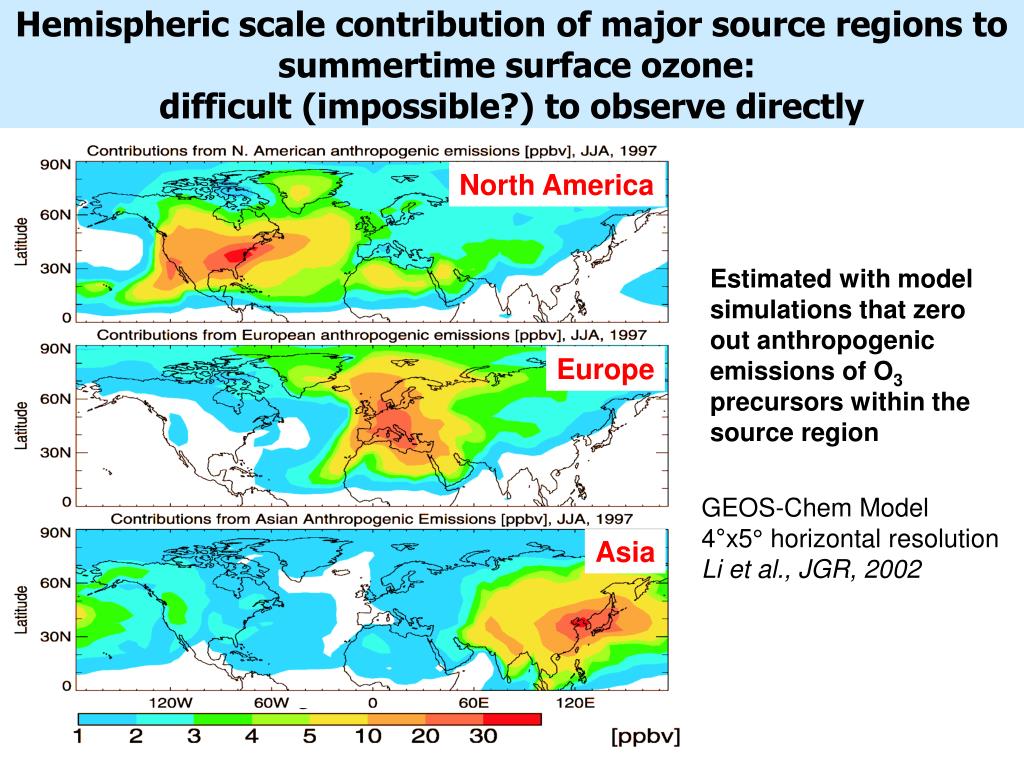 Hemispheric scale contribution of major source regions to summertime surface ozone:
difficult (impossible?) to observe directly

Contributions from N. American anthropogenic emissions [ppbv], JJA, 1997
North America
90N
60N
30N
0
Latitude

Contributions from European anthropogenic emissions [ppbv], JJA, 1997
Europe
90N
60N
30N
0
Latitude

Contributions from Asian Anthropogenic Emissions [ppbv], JJA, 1997
Asia
90N
60N
30N
0
Latitude
120W 60W 0 60E 120E

1 2 3 4 5 10 20 30 [ppbv]

Estimated with model simulations that zero out anthropogenic emissions of $O_3$ precursors within the source region

GEOS-Chem Model
4°x5° horizontal resolution
Li et al., JGR, 2002